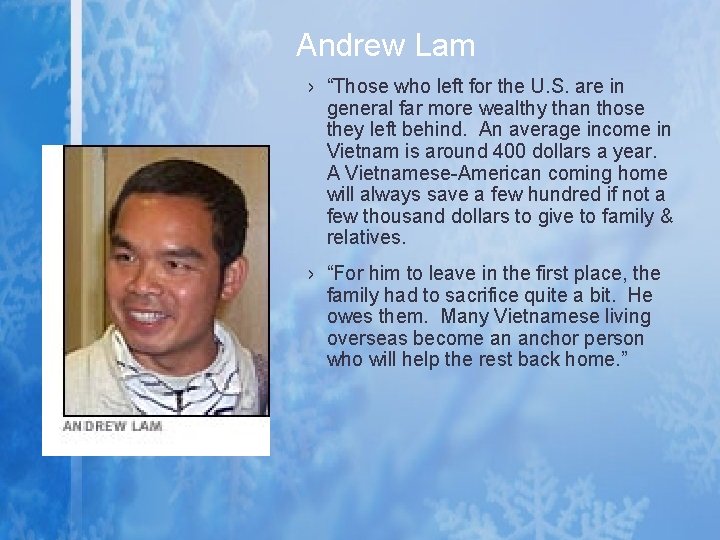 Andrew Lam

› “Those who left for the U.S. are in general far more wealthy than those they left behind. An average income in Vietnam is around 400 dollars a year. A Vietnamese-American coming home will always save a few hundred if not a few thousand dollars to give to family & relatives.

› “For him to leave in the first place, the family had to sacrifice quite a bit. He owes them. Many Vietnamese living overseas become an anchor person who will help the rest back home.”

ANDREW LAM